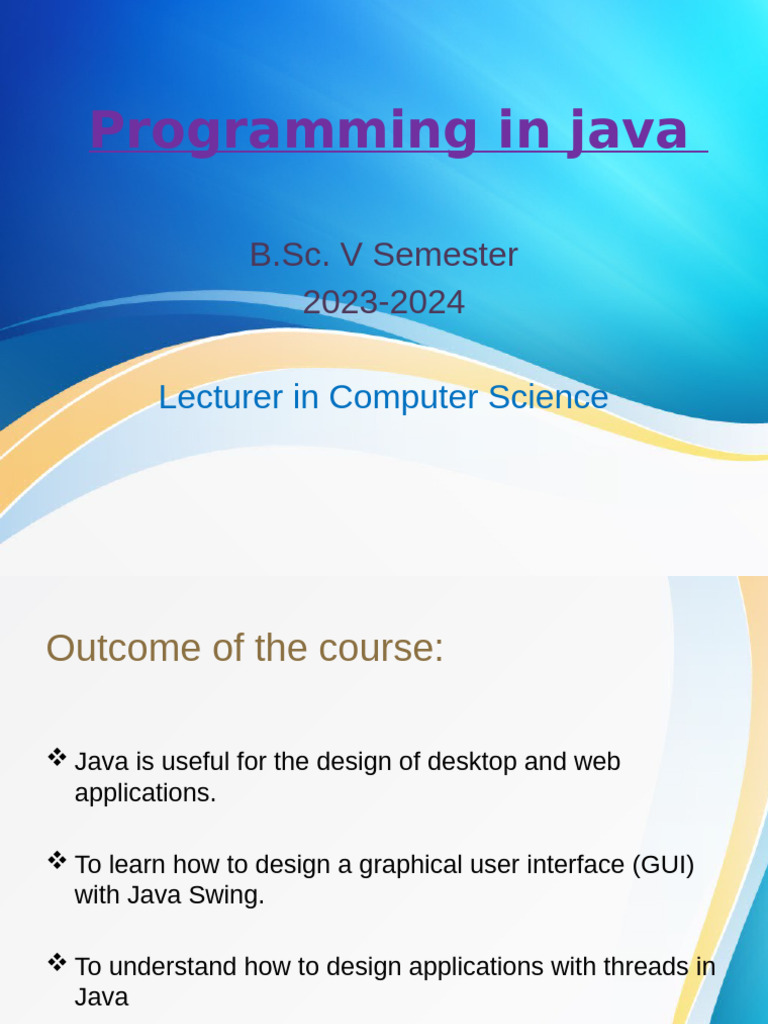 Programming in java

B.Sc. V Semester
2023-2024

Lecturer in Computer Science

Outcome of the course:

❖ Java is useful for the design of desktop and web applications.

❖ To learn how to design a graphical user interface (GUI) with Java Swing.

❖ To understand how to design applications with threads in Java